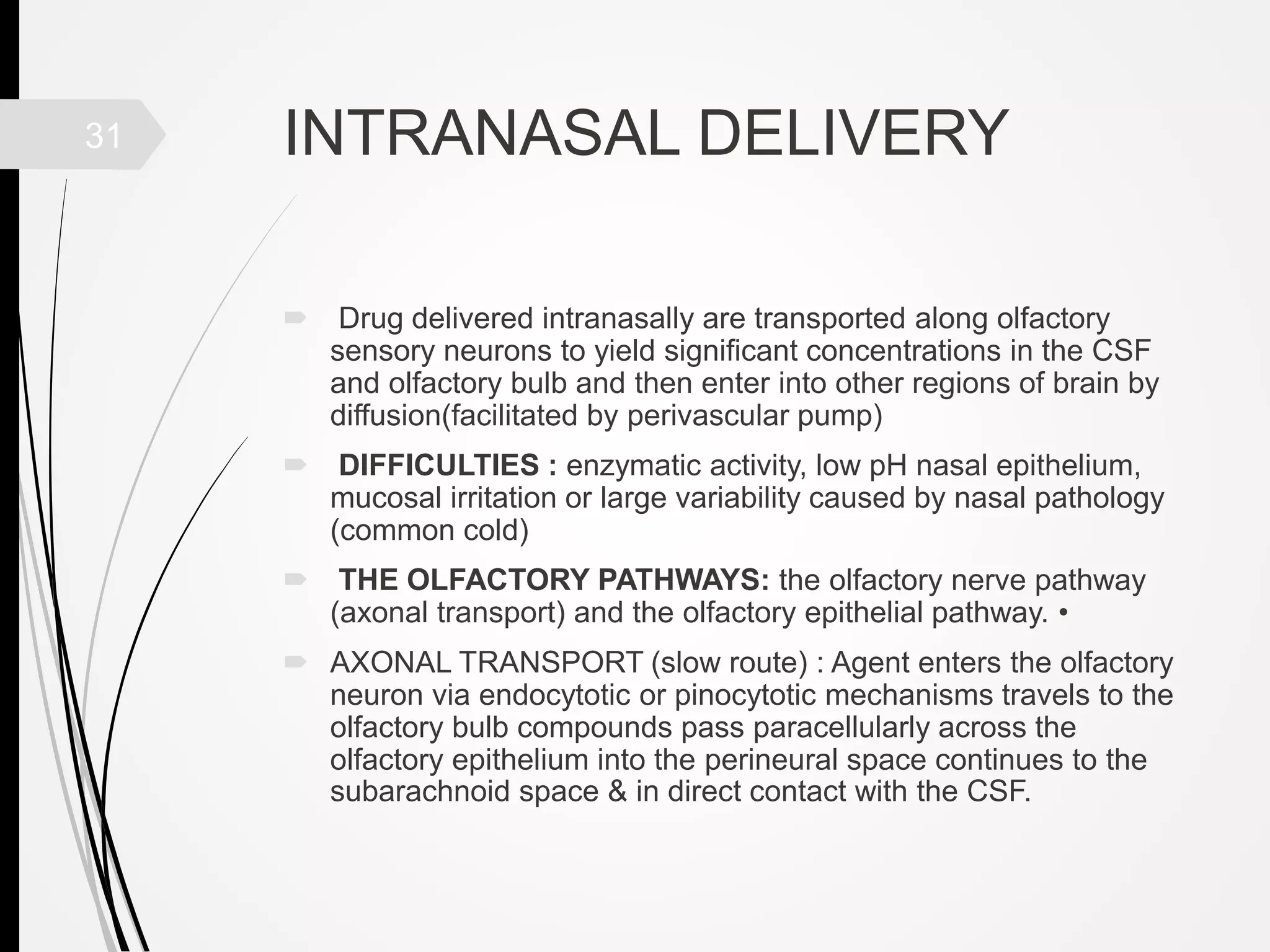 31

INTRANASAL DELIVERY

Drug delivered intranasally are transported along olfactory sensory neurons to yield significant concentrations in the CSF and olfactory bulb and then enter into other regions of brain by diffusion(facilitated by perivascular pump)

DIFFICULTIES : enzymatic activity, low pH nasal epithelium, mucosal irritation or large variability caused by nasal pathology (common cold)

THE OLFACTORY PATHWAYS: the olfactory nerve pathway (axonal transport) and the olfactory epithelial pathway. •

AXONAL TRANSPORT (slow route) : Agent enters the olfactory neuron via endocytotic or pinocytotic mechanisms travels to the olfactory bulb compounds pass paracellularly across the olfactory epithelium into the perineural space continues to the subarachnoid space & in direct contact with the CSF.